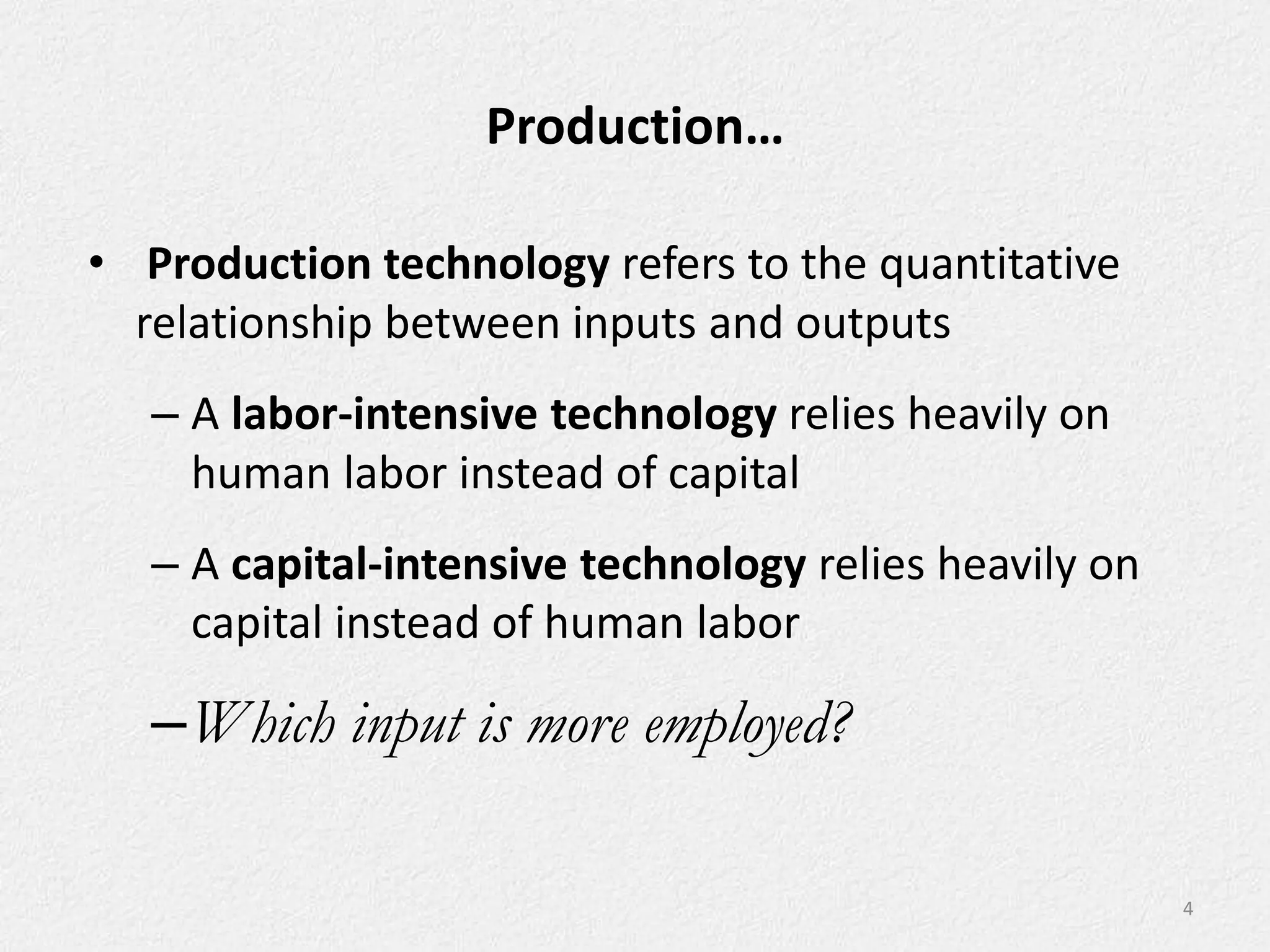 Production…

• Production technology refers to the quantitative relationship between inputs and outputs

– A labor-intensive technology relies heavily on human labor instead of capital

– A capital-intensive technology relies heavily on capital instead of human labor

– Which input is more employed?

4